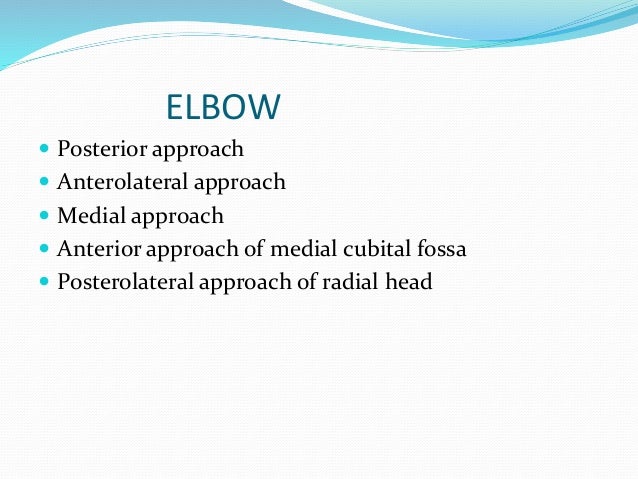 ELBOW

- Posterior approach
- Anterolateral approach
- Medial approach
- Anterior approach of medial cubital fossa
- Posterolateral approach of radial head